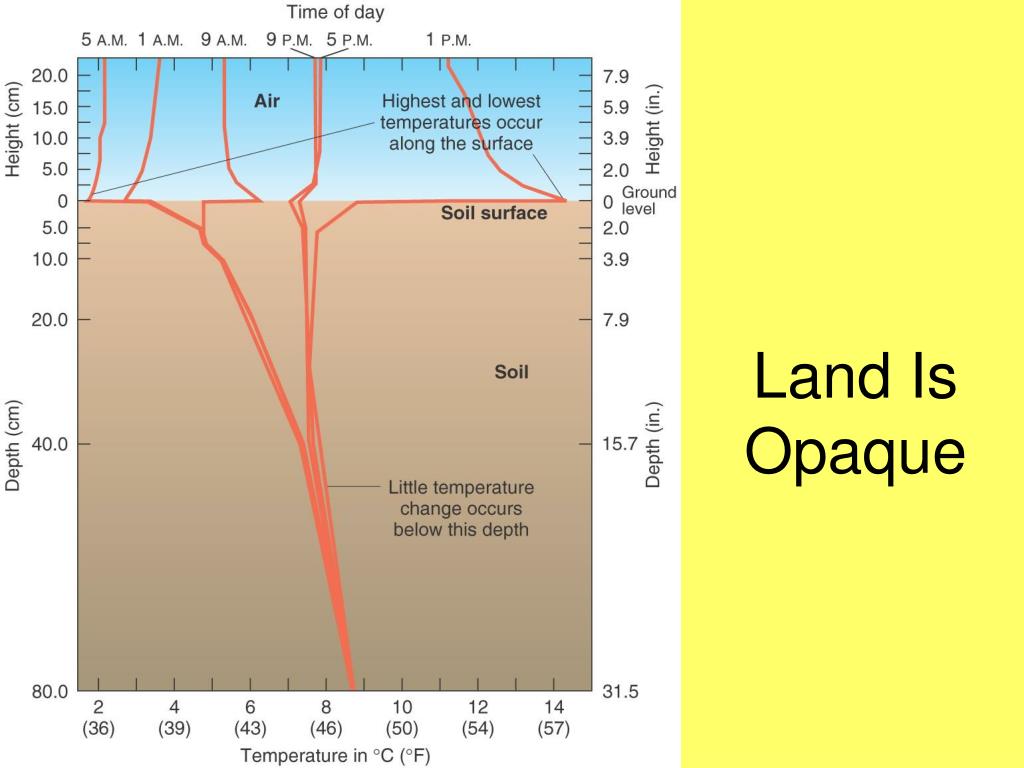 Time of day

5 A.M. 1 A.M. 9 A.M. 9 P.M. 5 P.M. 1 P.M.

Height (cm)

20.0
15.0
10.0
5.0
0
5.0
10.0
20.0
40.0
80.0

Depth (cm)

Air

Highest and lowest temperatures occur along the surface

Soil surface

Soil

Little temperature change occurs below this depth

7.9
5.9
3.9
2.0
0
2.0
3.9
7.9
15.7
31.5

Height (in.)

Ground level

Depth (in.)

2 (36)
4 (39)
6 (43)
8 (46)
10 (50)
12 (54)
14 (57)

Temperature in °C (°F)

Land Is Opaque